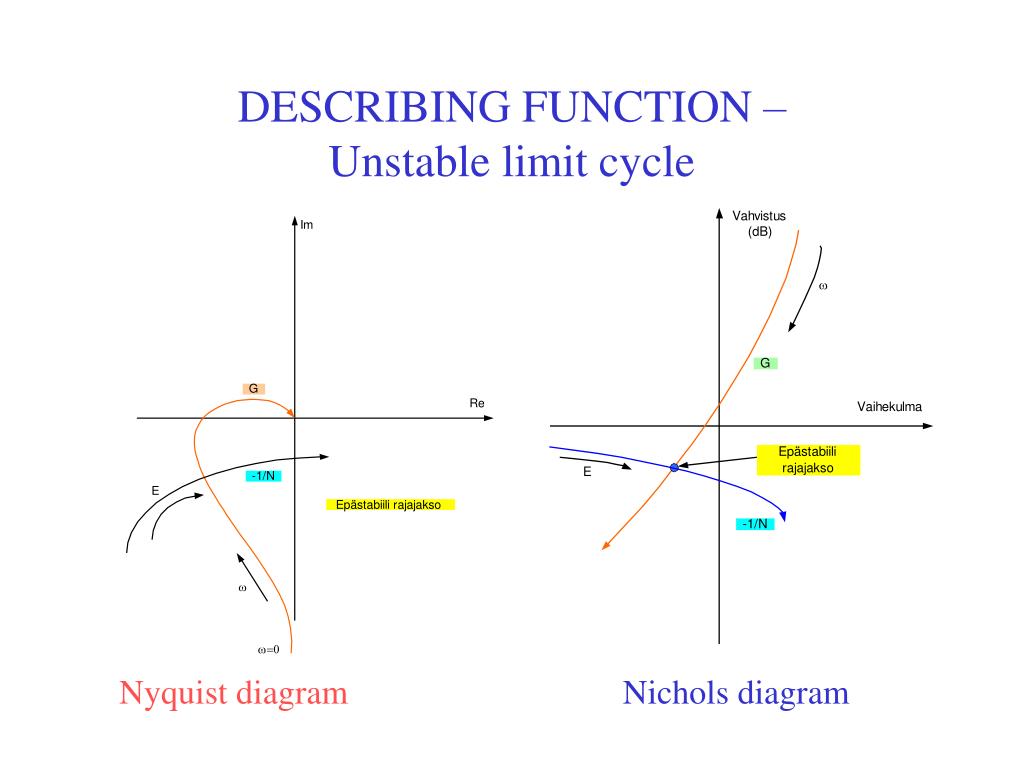 DESCRIBING FUNCTION –
Unstable limit cycle

Im

G

Re

-1/N

E

Epästabiili rajajakso

$\omega$

$\omega=0$

Vahvistus (dB)

$\omega$

G

Vaihekulma

Epästabiili rajajakso

E

-1/N

Nyquist diagram

Nichols diagram